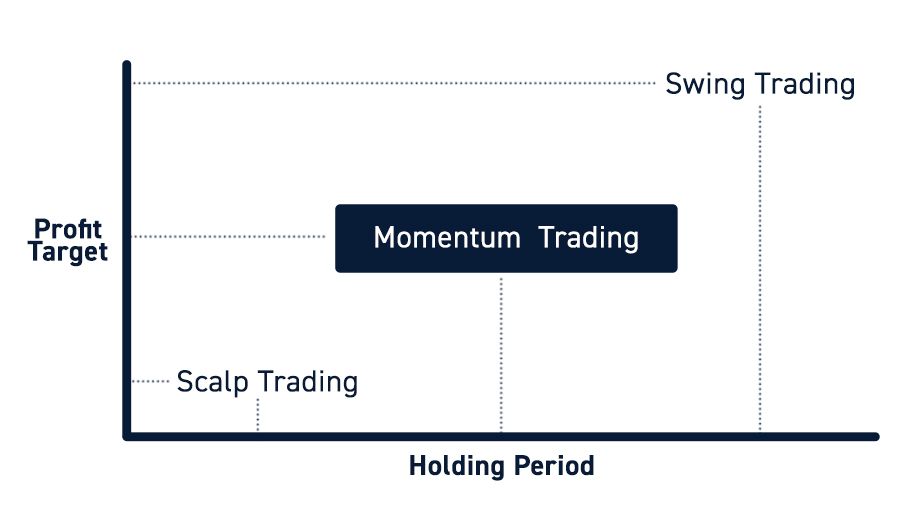 Swing Trading

Profit Target

Momentum Trading

Scalp Trading

Holding Period